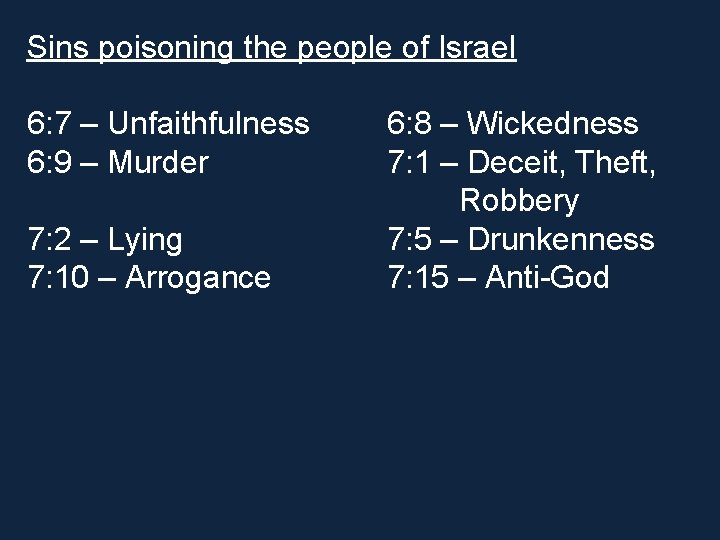 Sins poisoning the people of Israel

6:7 – Unfaithfulness
6:9 – Murder
7:2 – Lying
7:10 – Arrogance

6:8 – Wickedness
7:1 – Deceit, Theft, Robbery
7:5 – Drunkenness
7:15 – Anti-God